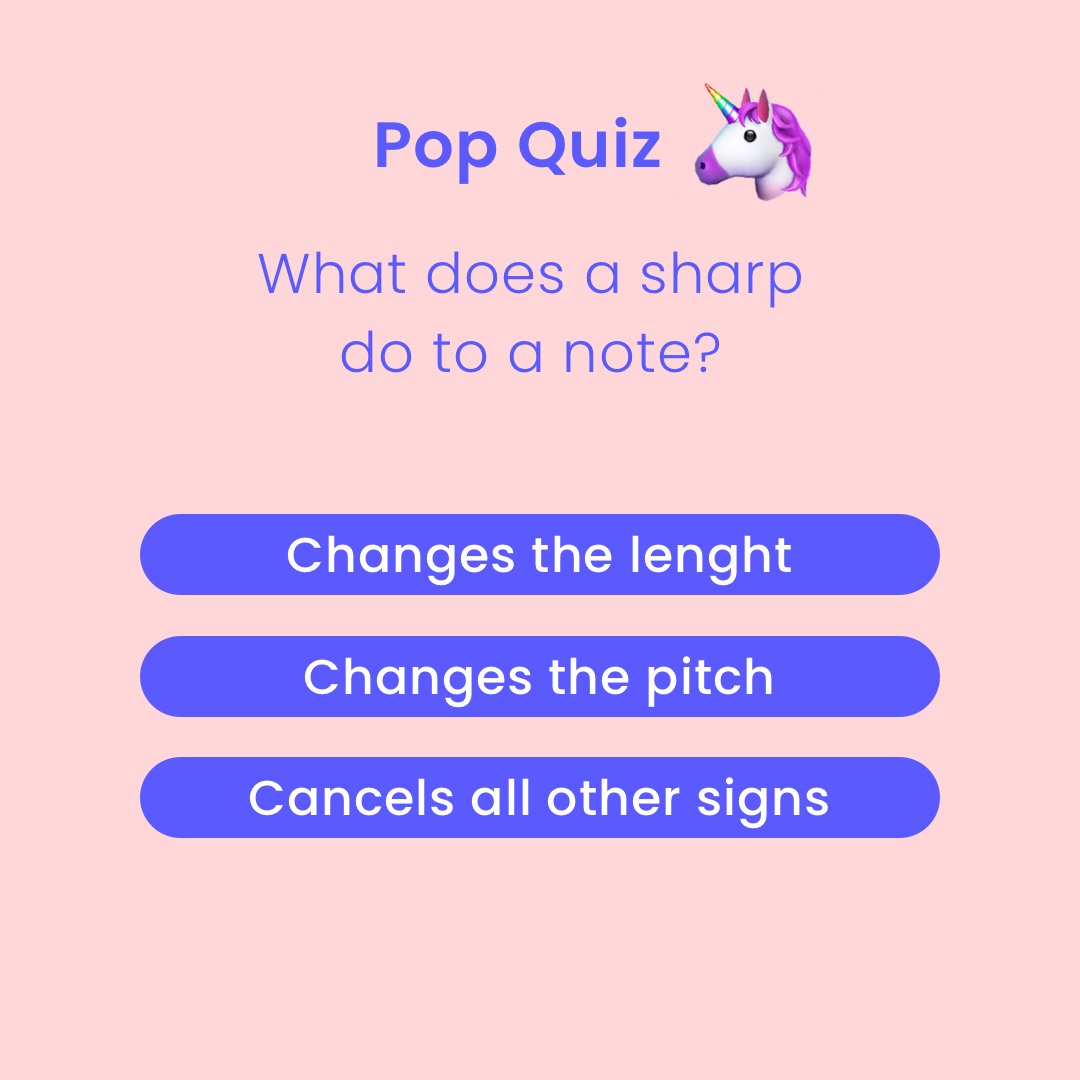 Pop Quiz

What does a sharp do to a note?

Changes the lenght

Changes the pitch

Cancels all other signs